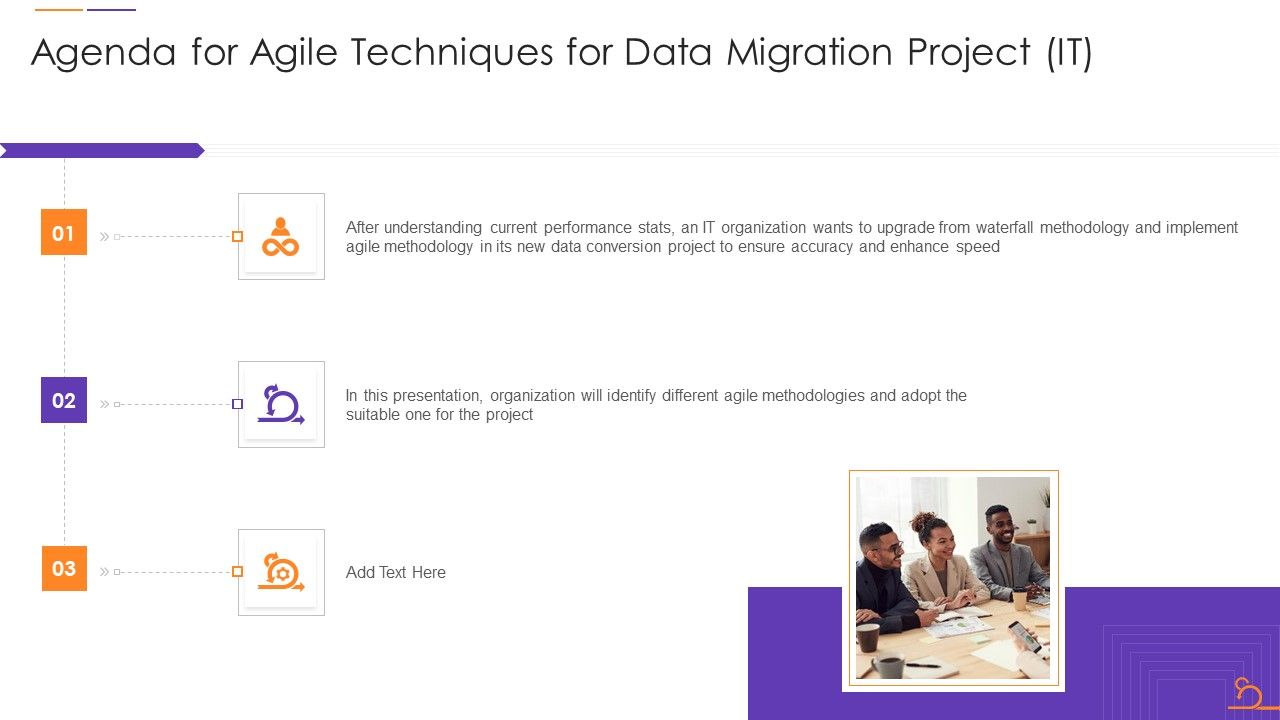 Agenda for Agile Techniques for Data Migration Project (IT)

01

After understanding current performance stats, an IT organization wants to upgrade from waterfall methodology and implement agile methodology in its new data conversion project to ensure accuracy and enhance speed

02

In this presentation, organization will identify different agile methodologies and adopt the suitable one for the project

03

Add Text Here